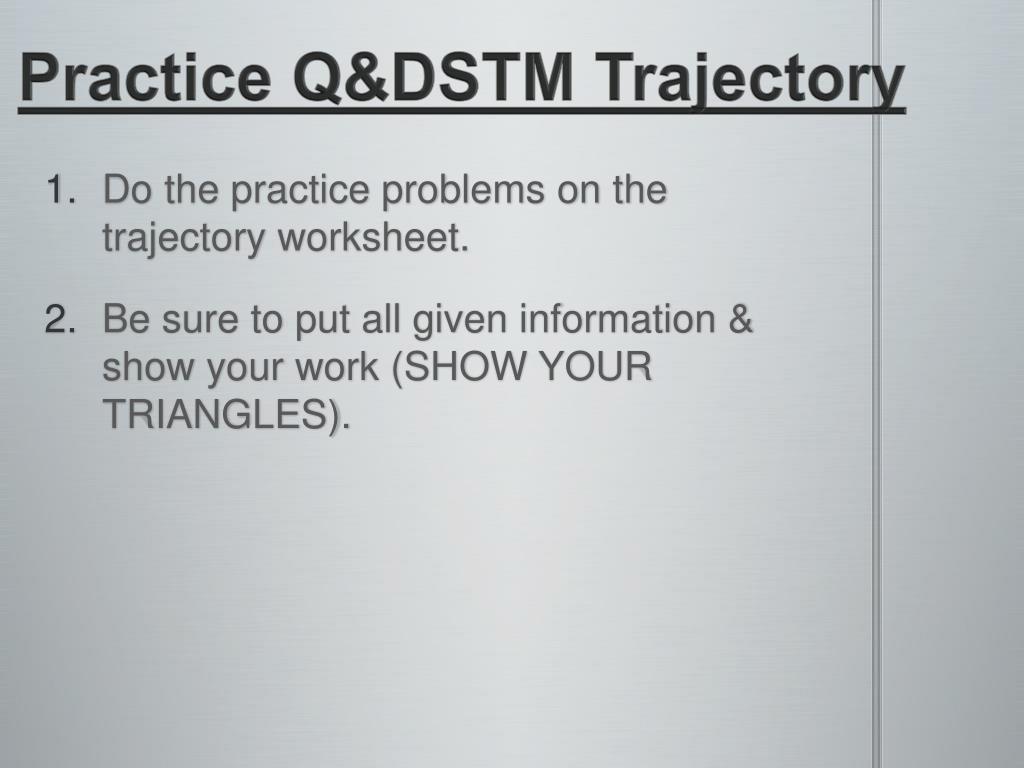 Practice Q&DSTM Trajectory

1. Do the practice problems on the trajectory worksheet.

2. Be sure to put all given information & show your work (SHOW YOUR TRIANGLES).